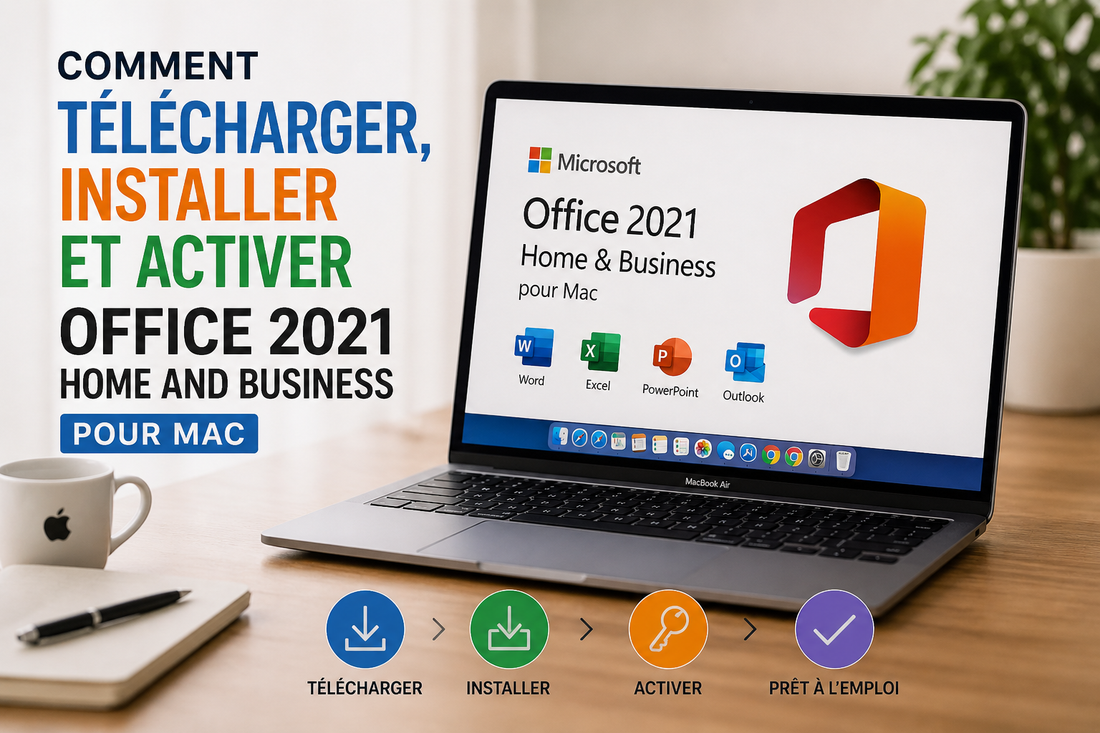 COMMENT
TÉLÉCHARGER,
INSTALLER
ET ACTIVER
OFFICE 2021
HOME AND BUSINESS
POUR MAC

Microsoft
Office 2021
Home & Business
pour Mac

Word
Excel
PowerPoint
Outlook

MacBook Air

TÉLÉCHARGER
>
INSTALLER
>
ACTIVER
>
PRÊT À L'EMPLOI